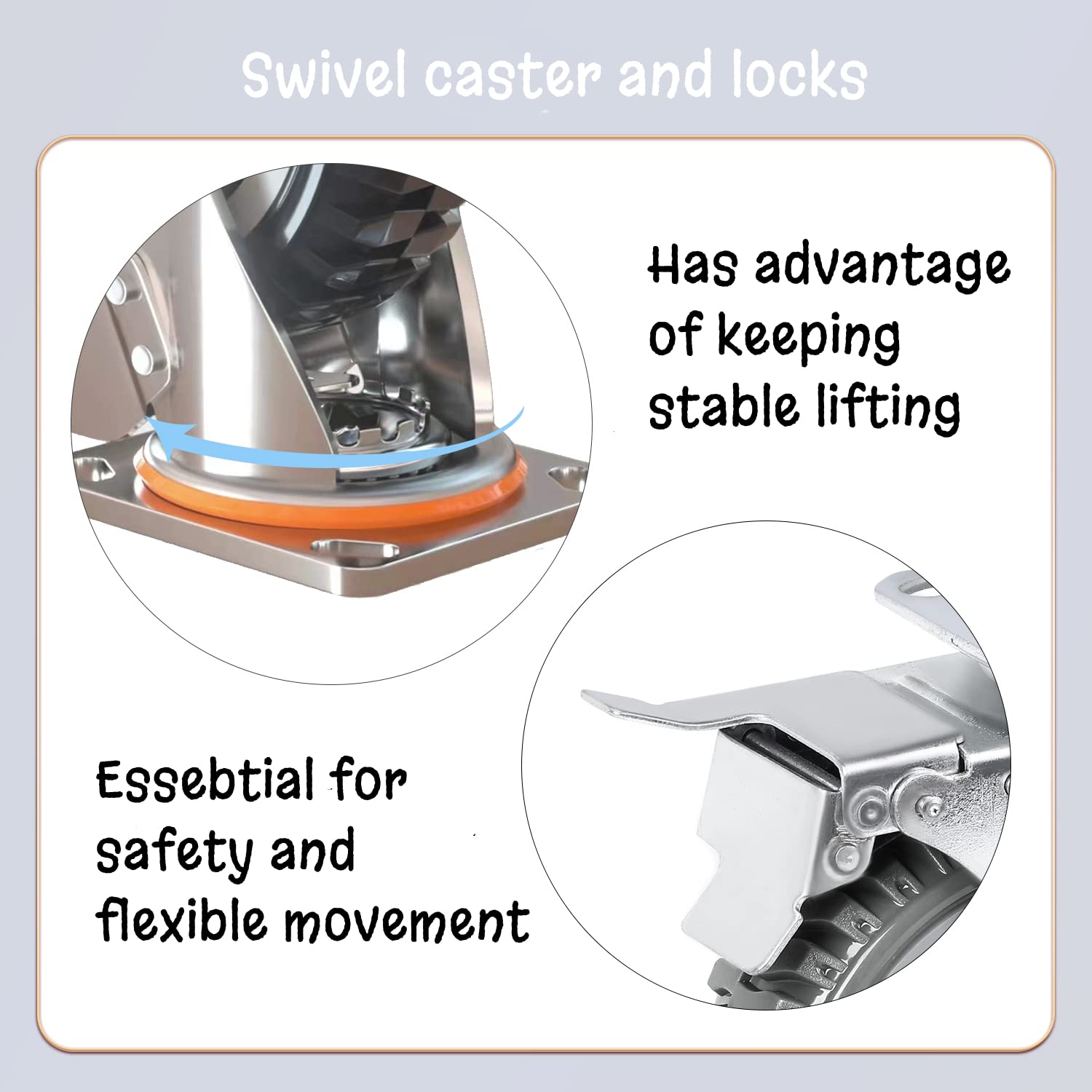 Swivel caster and locks

Has advantage of keeping stable lifting

Essebtial for safety and flexible movement